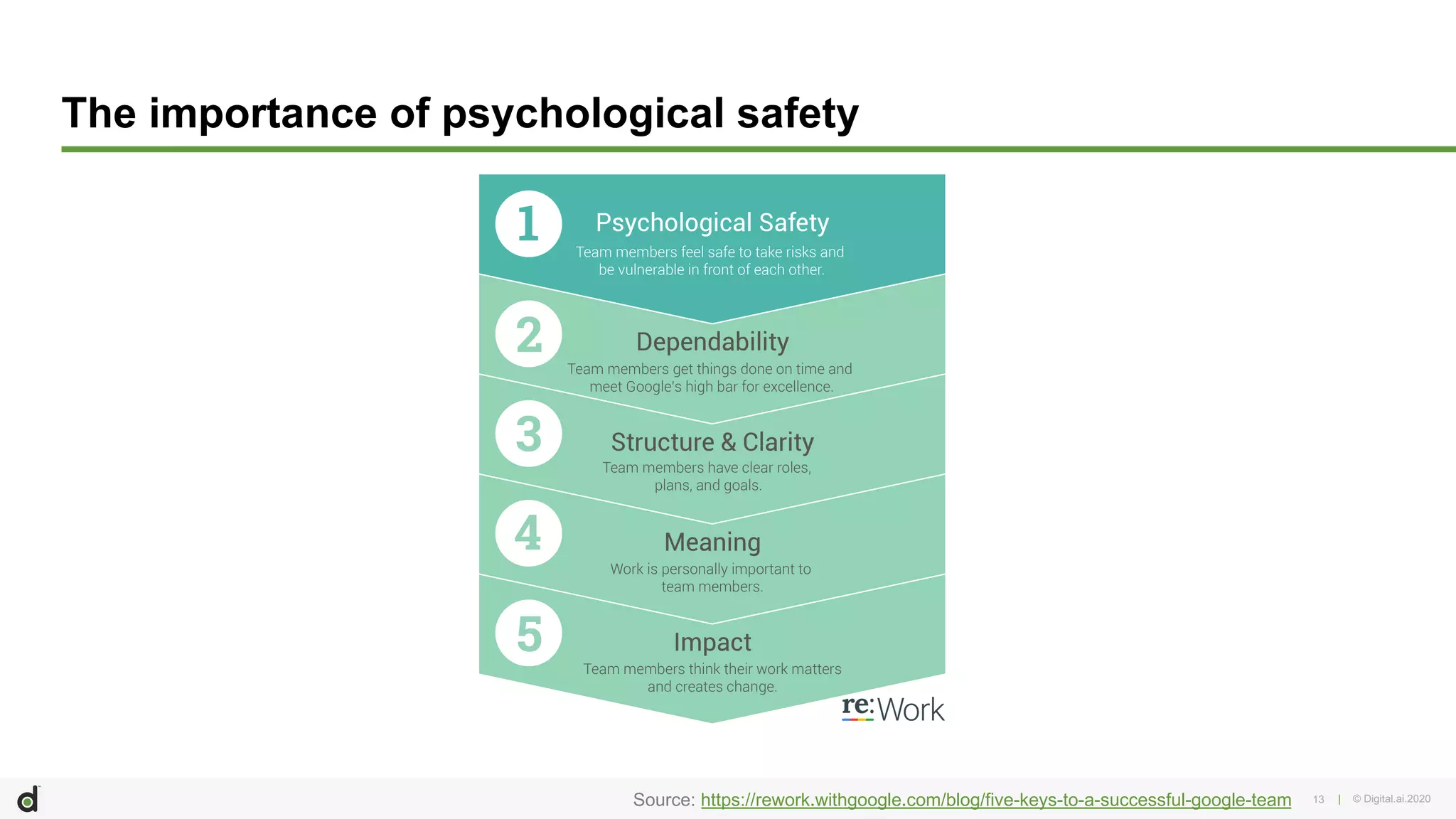 The importance of psychological safety

1
Psychological Safety
Team members feel safe to take risks and be vulnerable in front of each other.

2
Dependability
Team members get things done on time and meet Google's high bar for excellence.

3
Structure & Clarity
Team members have clear roles, plans, and goals.

4
Meaning
Work is personally important to team members.

5
Impact
Team members think their work matters and creates change.

re:Work

d

Source: https://rework.withgoogle.com/blog/five-keys-to-a-successful-google-team 13 | © Digital.ai.2020